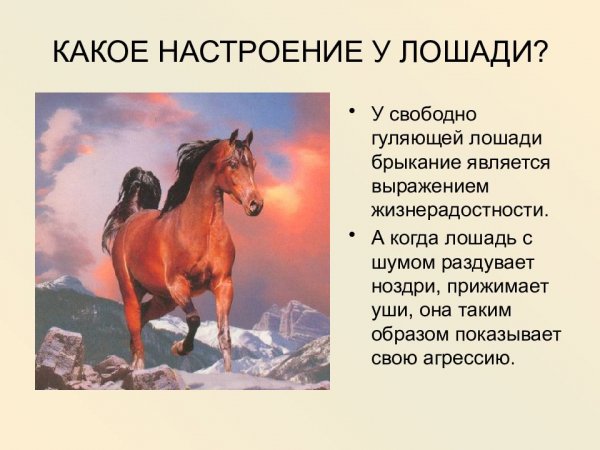 КАКОЕ НАСТРОЕНИЕ У ЛОШАДИ?

• У свободно гуляющей лошади брыкание является выражением жизнерадостности.

• А когда лошадь с шумом раздувает ноздри, прижимает уши, она таким образом показывает свою агрессию.